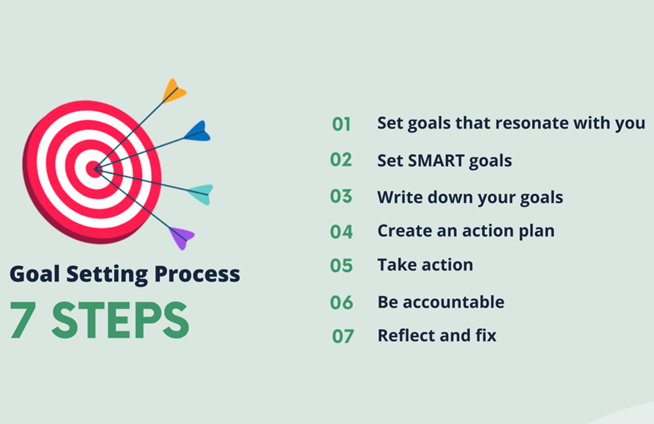 Goal Setting Process
7 STEPS

01 Set goals that resonate with you
02 Set SMART goals
03 Write down your goals
04 Create an action plan
05 Take action
06 Be accountable
07 Reflect and fix